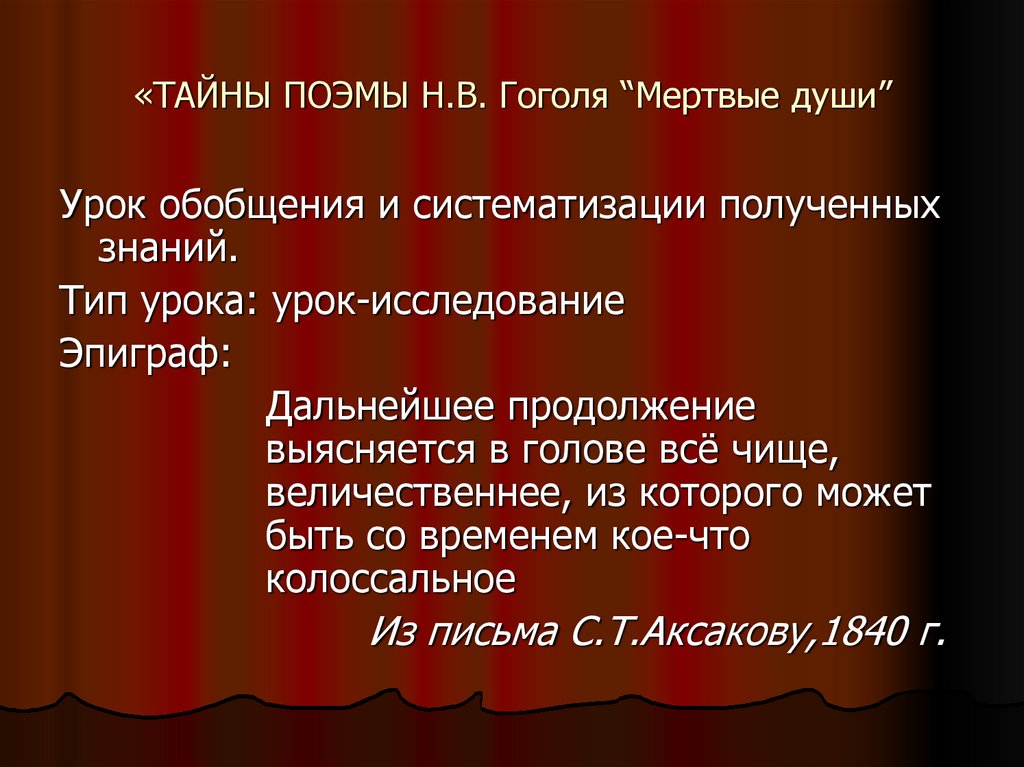 «ТАЙНЫ ПОЭМЫ Н.В. Гоголя “Мертвые души”

Урок обобщения и систематизации полученных знаний.

Тип урока: урок-исследование

Эпиграф:

Дальнейшее продолжение выясняется в голове всё чище, величественнее, из которого может быть со временем кое-что колоссальное

Из письма С.Т.Аксакову,1840 г.